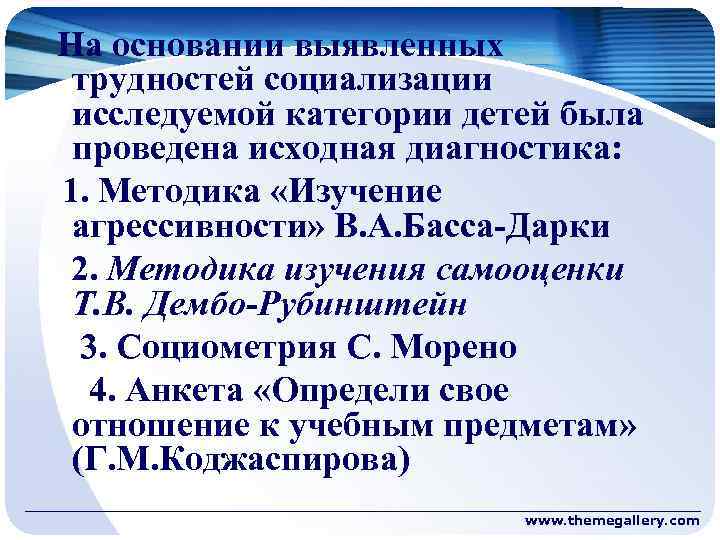 На основании выявленных трудностей социализации исследуемой категории детей была проведена исходная диагностика:

1. Методика «Изучение агрессивности» В.А.Басса-Дарки

2. Методика изучения самооценки Т.В. Дембо-Рубинштейн

3. Социометрия С. Морено

4. Анкета «Определи свое отношение к учебным предметам» (Г.М.Коджаспирова)

www.themegallery.com